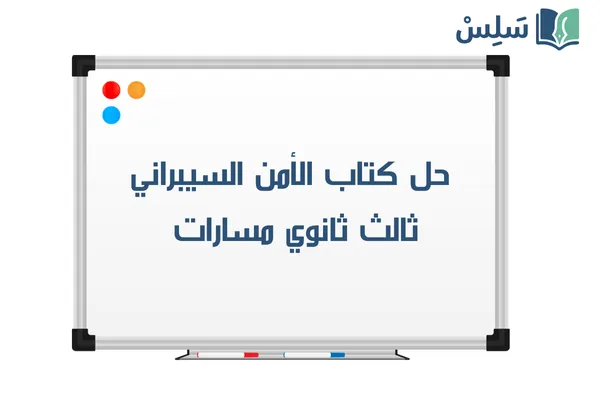 سَلِسْ

حل كتاب الأمن السيبراني
ثالث ثانوي مسارات